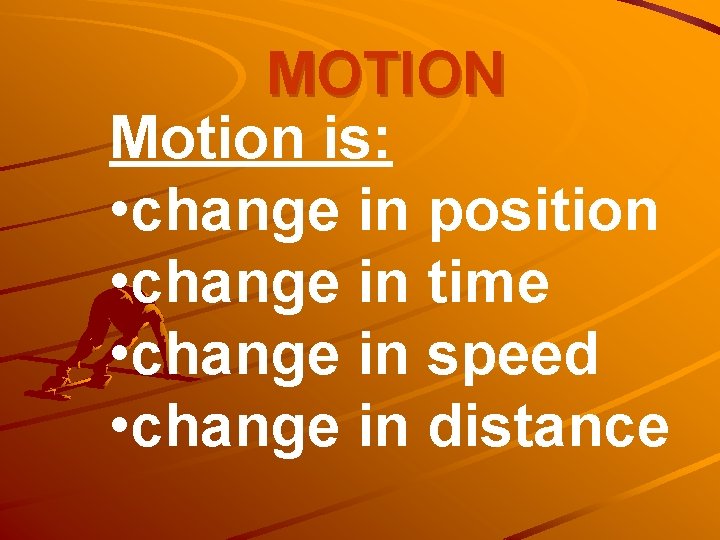 MOTION

Motion is:
•change in position
•change in time
•change in speed
•change in distance